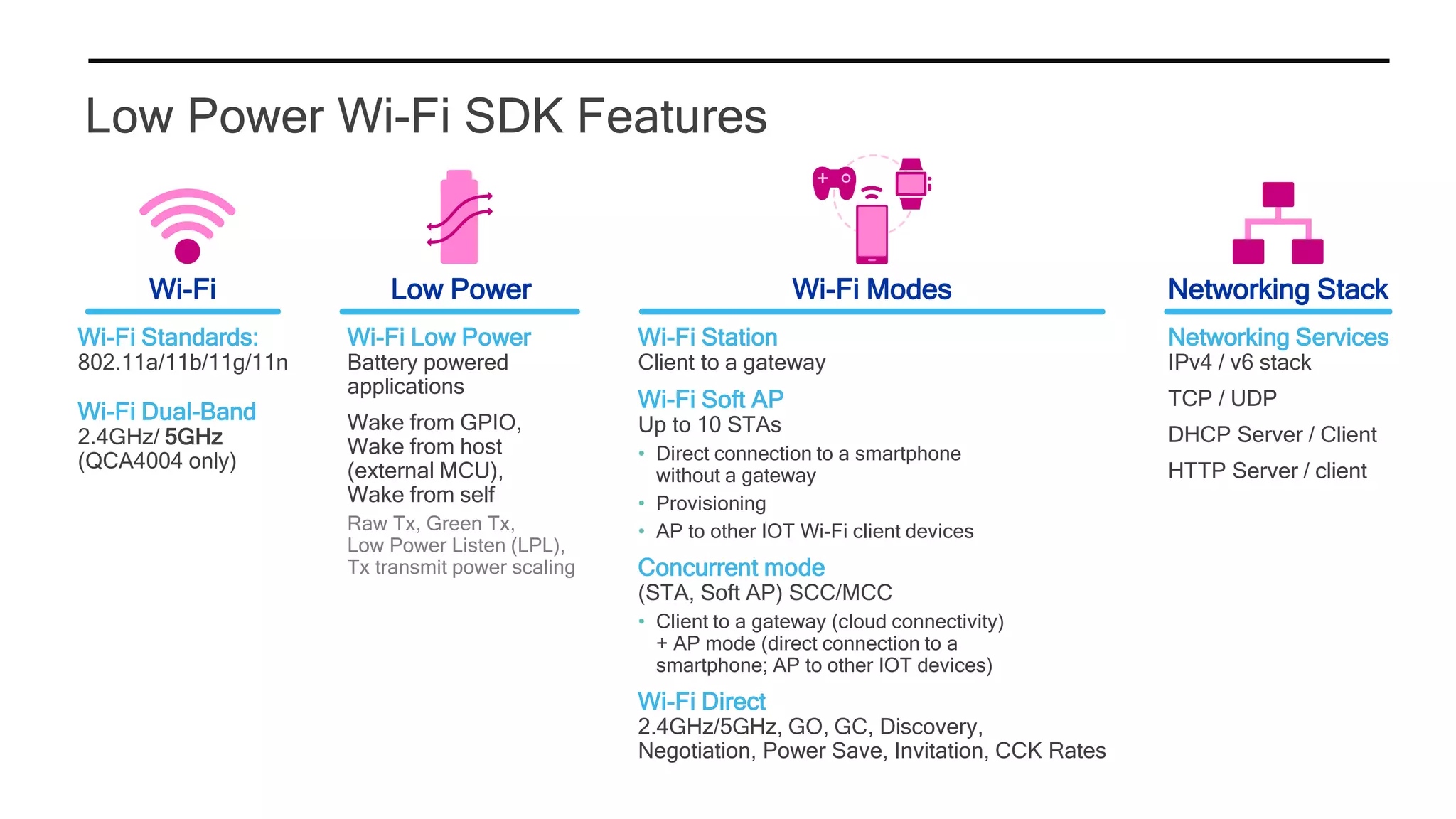 Low Power Wi-Fi SDK Features

Wi-Fi

Wi-Fi Standards:
802.11a/11b/11g/11n

Wi-Fi Dual-Band
2.4GHz/ 5GHz
(QCA4004 only)

Low Power

Wi-Fi Low Power
Battery powered applications

Wake from GPIO,
Wake from host (external MCU),
Wake from self

Raw Tx, Green Tx,
Low Power Listen (LPL),
Tx transmit power scaling

Wi-Fi Modes

Wi-Fi Station
Client to a gateway

Wi-Fi Soft AP
Up to 10 STAs
• Direct connection to a smartphone without a gateway
• Provisioning
• AP to other IOT Wi-Fi client devices

Concurrent mode
(STA, Soft AP) SCC/MCC
• Client to a gateway (cloud connectivity) + AP mode (direct connection to a smartphone; AP to other IOT devices)

Wi-Fi Direct
2.4GHz/5GHz, GO, GC, Discovery, Negotiation, Power Save, Invitation, CCK Rates

Networking Stack

Networking Services
IPv4 / v6 stack

TCP / UDP

DHCP Server / Client

HTTP Server / client